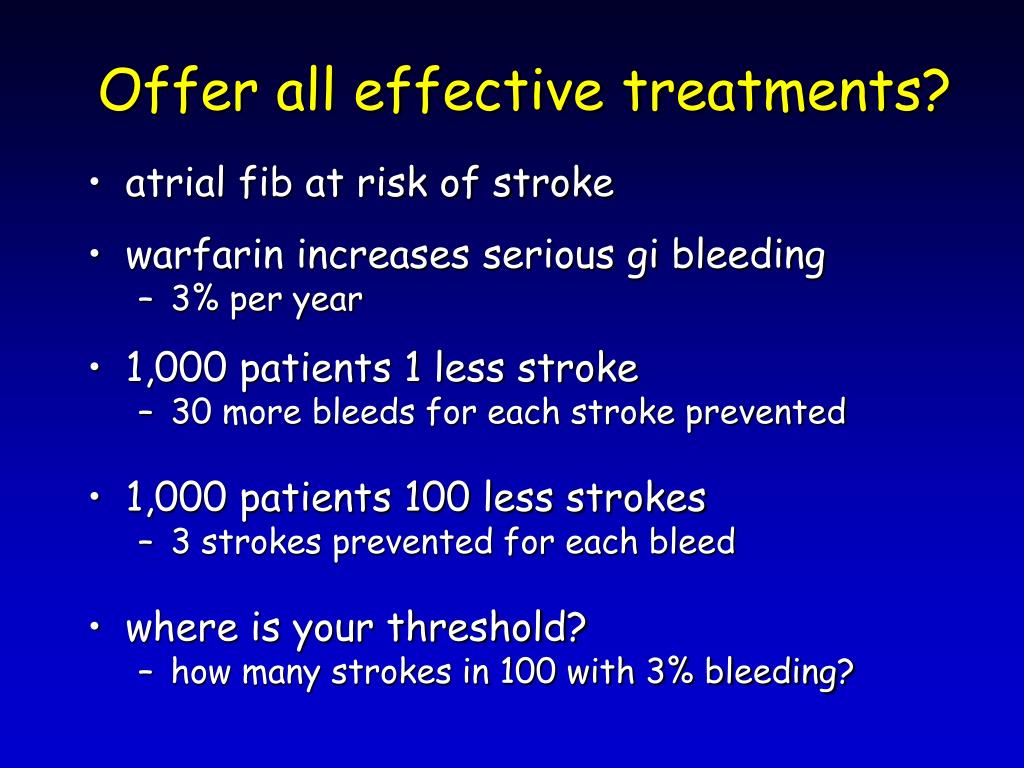 Offer all effective treatments?

• atrial fib at risk of stroke

• warfarin increases serious gi bleeding
– 3% per year

• 1,000 patients 1 less stroke
– 30 more bleeds for each stroke prevented

• 1,000 patients 100 less strokes
– 3 strokes prevented for each bleed

• where is your threshold?
– how many strokes in 100 with 3% bleeding?